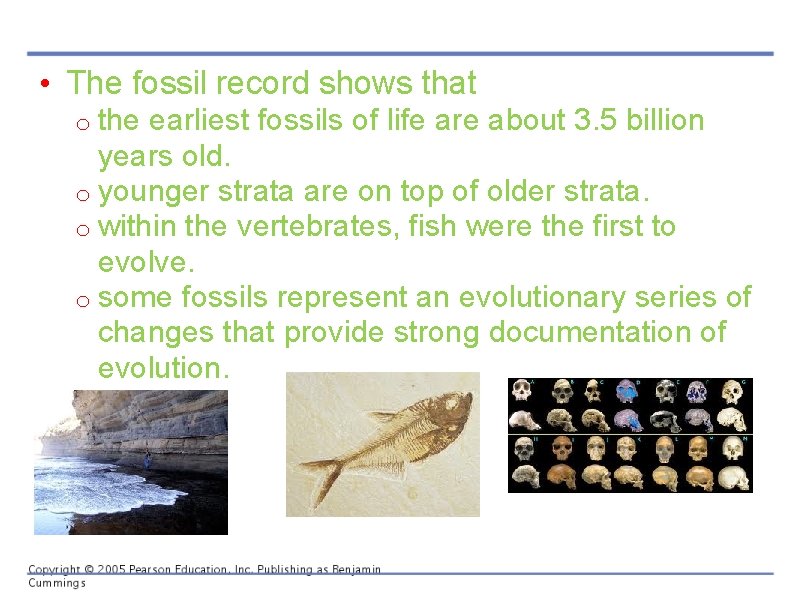 • The fossil record shows that
o the earliest fossils of life are about 3.5 billion years old.
o younger strata are on top of older strata.
o within the vertebrates, fish were the first to evolve.
o some fossils represent an evolutionary series of changes that provide strong documentation of evolution.

Copyright © 2005 Pearson Education, Inc. Publishing as Benjamin Cummings